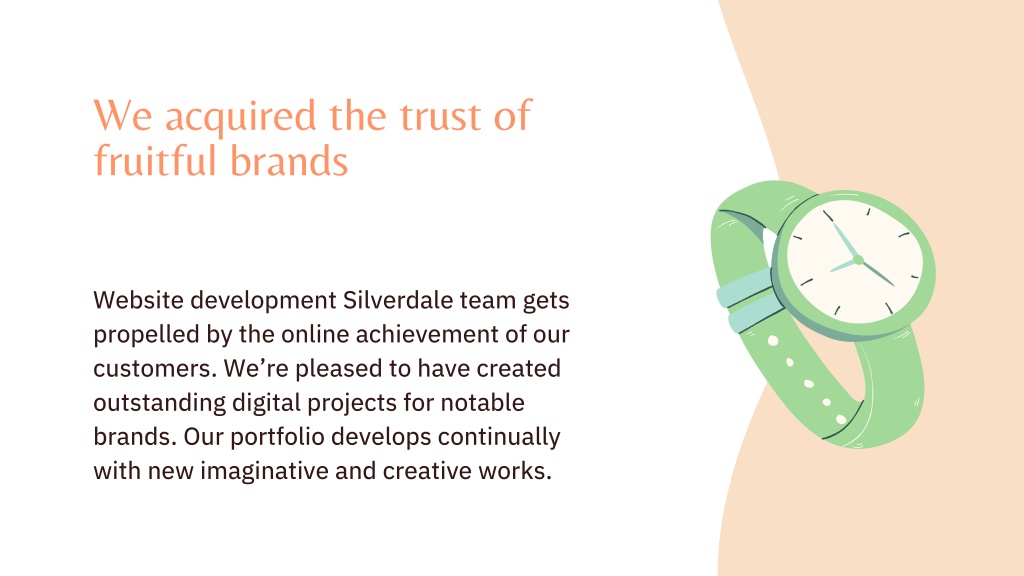 We acquired the trust of fruitful brands

Website development Silverdale team gets propelled by the online achievement of our customers. We’re pleased to have created outstanding digital projects for notable brands. Our portfolio develops continually with new imaginative and creative works.